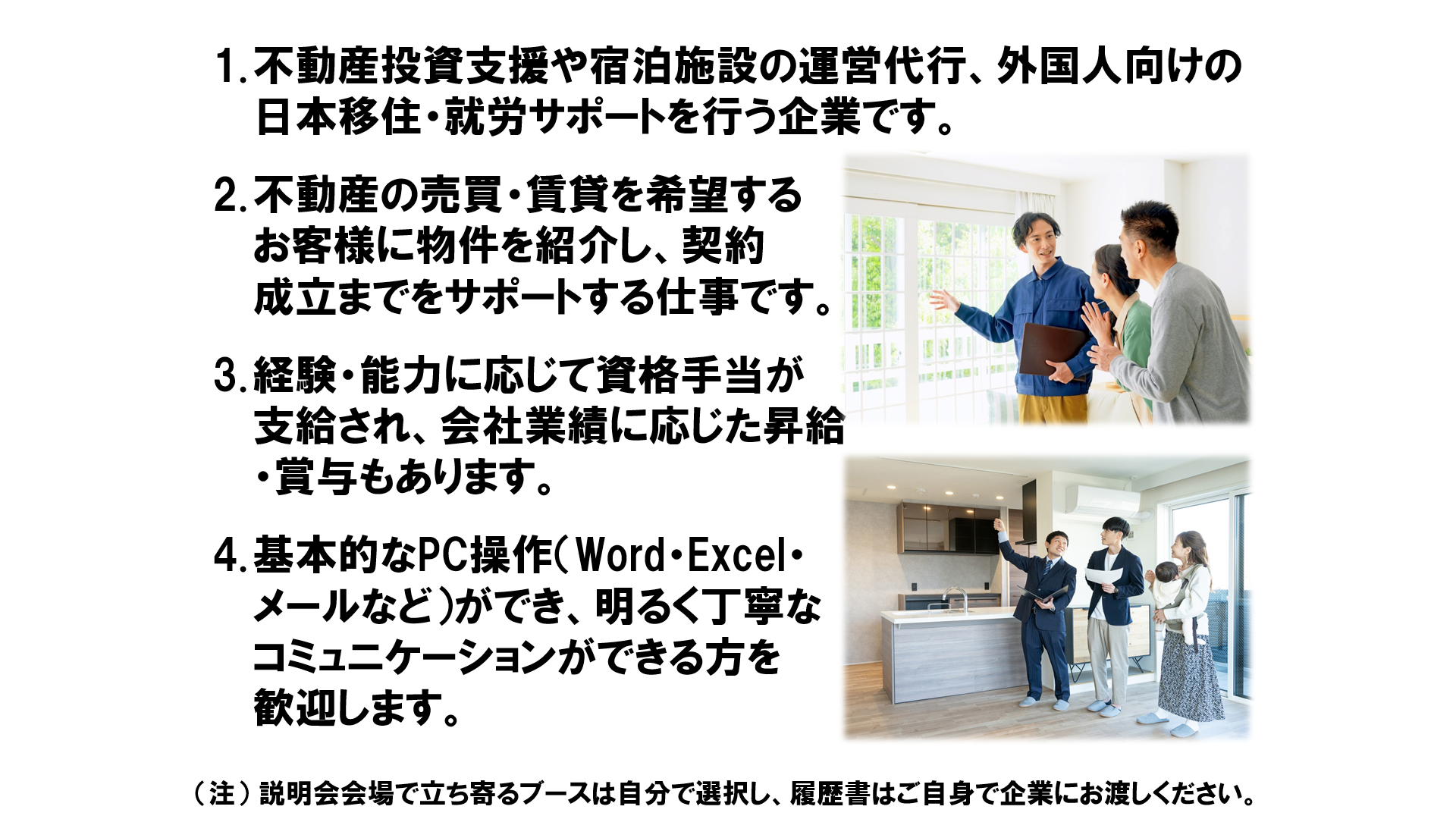 1. 不動産投資支援や宿泊施設の運営代行、外国人向けの日本移住・就労サポートを行う企業です。

2. 不動産の売買・賃貸を希望するお客様に物件を紹介し、契約成立までをサポートする仕事です。

3. 経験・能力に応じて資格手当が支給され、会社業績に応じた昇給・賞与もあります。

4. 基本的なPC操作（Word・Excel・メールなど）ができ、明るく丁寧なコミュニケーションができる方を歓迎します。

（注）説明会会場で立ち寄るブースは自分で選択し、履歴書はご自身で企業にお渡しください。